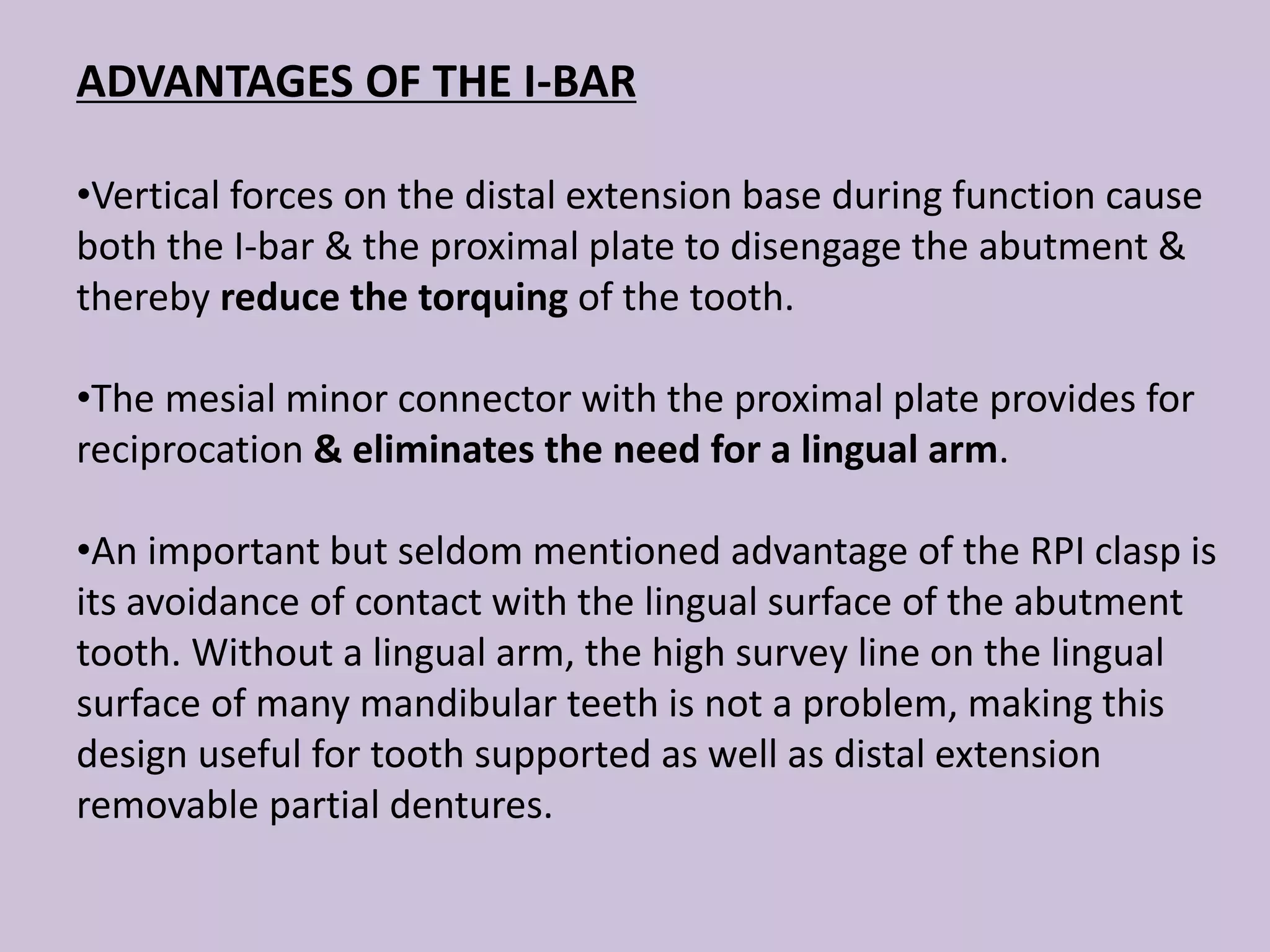 ADVANTAGES OF THE I-BAR

•Vertical forces on the distal extension base during function cause both the I-bar & the proximal plate to disengage the abutment & thereby reduce the torquing of the tooth.

•The mesial minor connector with the proximal plate provides for reciprocation & eliminates the need for a lingual arm.

•An important but seldom mentioned advantage of the RPI clasp is its avoidance of contact with the lingual surface of the abutment tooth. Without a lingual arm, the high survey line on the lingual surface of many mandibular teeth is not a problem, making this design useful for tooth supported as well as distal extension removable partial dentures.